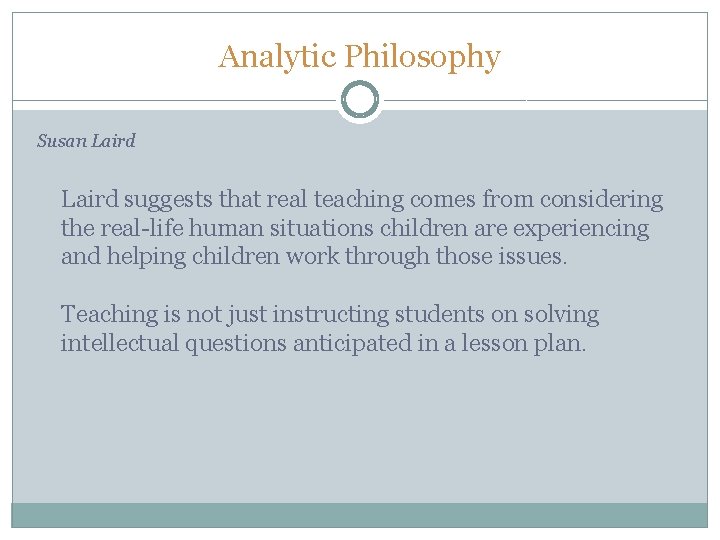 Analytic Philosophy

Susan Laird

Laird suggests that real teaching comes from considering the real-life human situations children are experiencing and helping children work through those issues.

Teaching is not just instructing students on solving intellectual questions anticipated in a lesson plan.